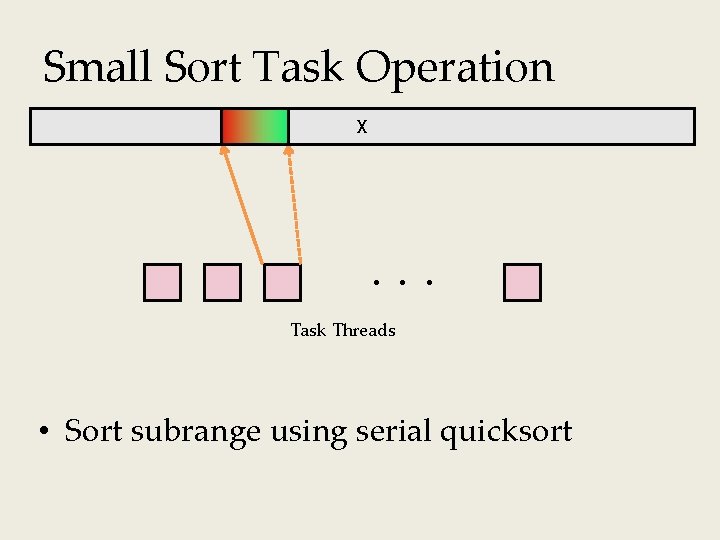 Small Sort Task Operation

X

. . .

Task Threads

• Sort subrange using serial quicksort